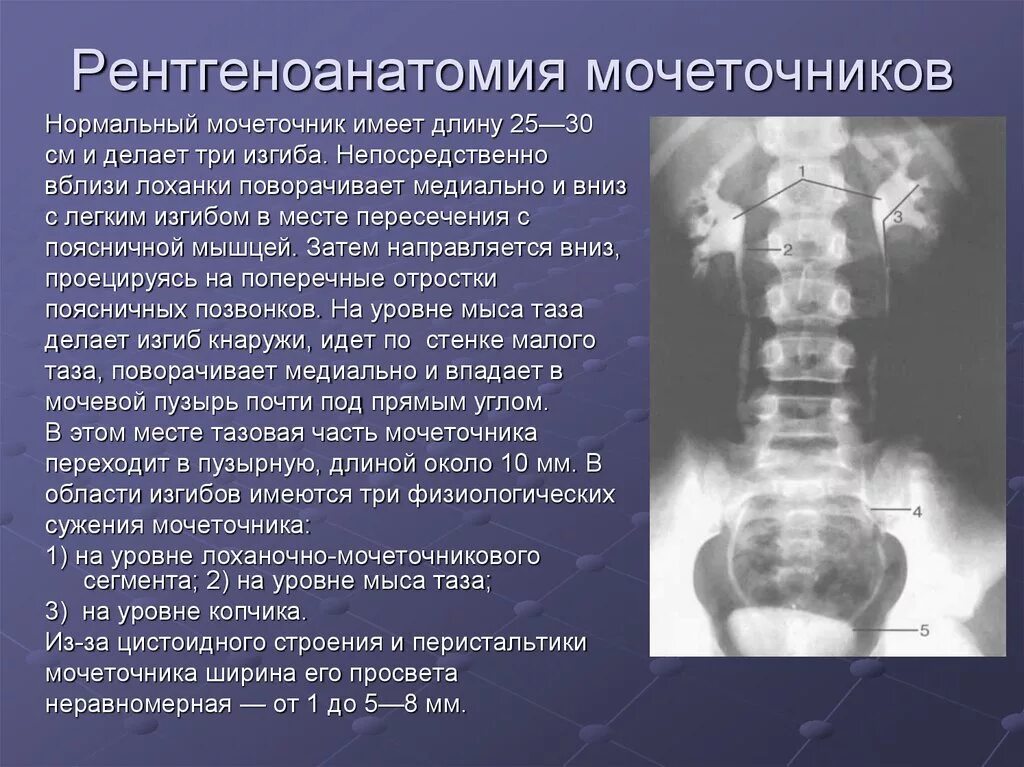 Рентгеноанатомия мочеточников

Нормальный мочеточник имеет длину 25—30 см и делает три изгиба. Непосредственно вблизи лоханки поворачивает медиально и вниз с легким изгибом в месте пересечения с поясничной мышцей. Затем направляется вниз, проецируясь на поперечные отростки поясничных позвонков. На уровне мыса таза делает изгиб кнаружи, идет по стенке малого таза, поворачивает медиально и впадает в мочевой пузырь почти под прямым углом.
В этом месте тазовая часть мочеточника переходит в пузырную, длиной около 10 мм. В области изгибов имеются три физиологических сужения мочеточника:
1) на уровне лоханочно-мочеточникового сегмента; 2) на уровне мыса таза;
3) на уровне копчика.
Из-за цистоидного строения и перистальтики мочеточника ширина его просвета неравномерная — от 1 до 5—8 мм.

1
2
3
4
5